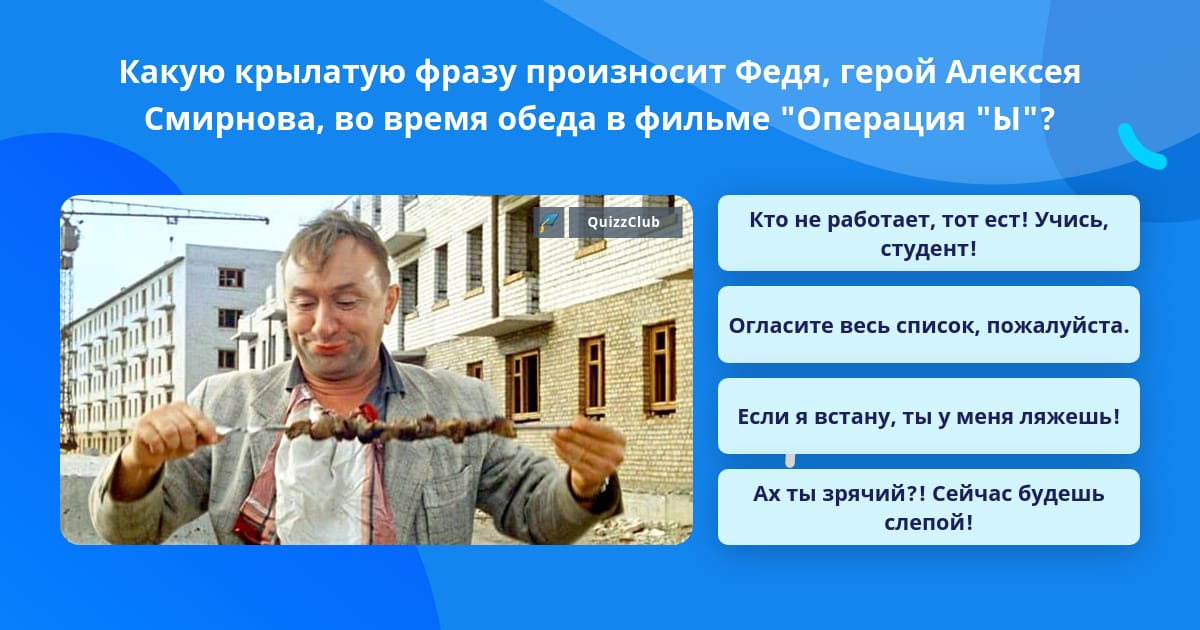 Какую крылатую фразу произносит Федя, герой Алексея Смирнова, во время обеда в фильме "Операция "Ы"?

QuizzClub

Кто не работает, тот ест! Учись, студент!

Огласите весь список, пожалуйста.

Если я встану, ты у меня ляжешь!

Ах ты зрячий?! Сейчас будешь слепой!